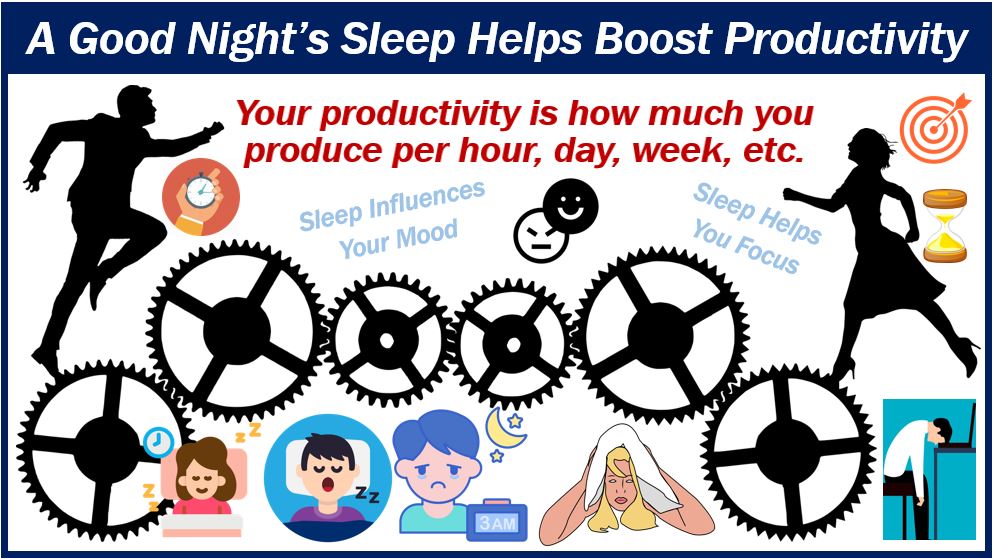 A Good Night's Sleep Helps Boost Productivity

Your productivity is how much you produce per hour, day, week, etc.

Sleep Influences Your Mood

Sleep Helps You Focus

z z

z z

z z

3AM